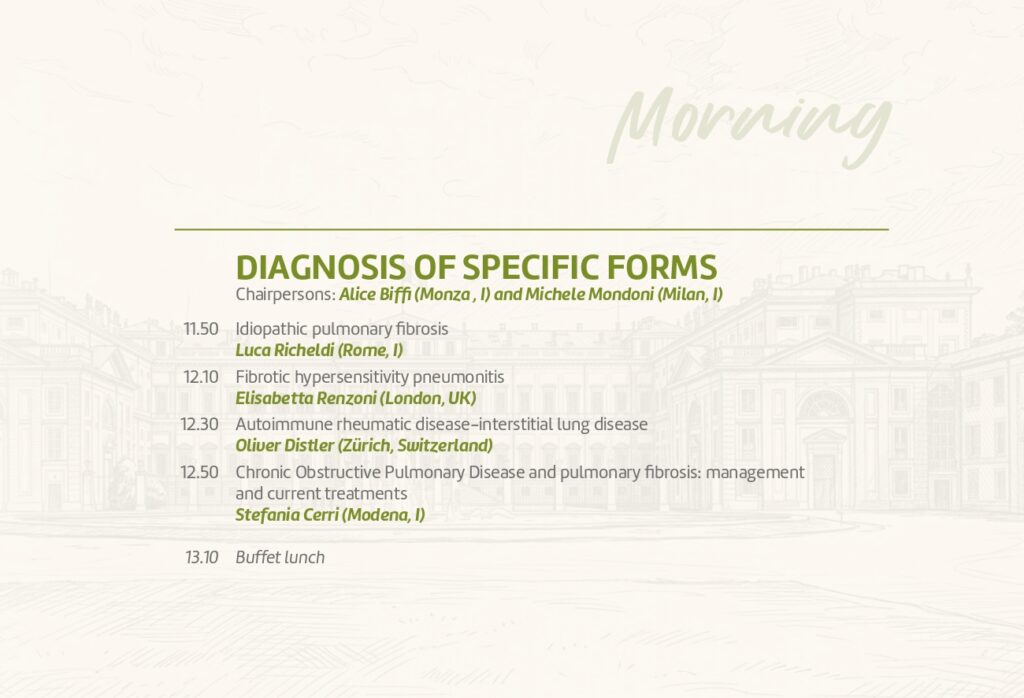 Morning

DIAGNOSIS OF SPECIFIC FORMS
Chairpersons: Alice Biffi (Monza , I) and Michele Mondoni (Milan, I)

11.50 Idiopathic pulmonary fibrosis
Luca Richeldi (Rome, I)

12.10 Fibrotic hypersensitivity pneumonitis
Elisabetta Renzoni (London, UK)

12.30 Autoimmune rheumatic disease-interstitial lung disease
Oliver Distler (Zürich, Switzerland)

12.50 Chronic Obstructive Pulmonary Disease and pulmonary fibrosis: management and current treatments
Stefania Cerri (Modena, I)

13.10 Buffet lunch